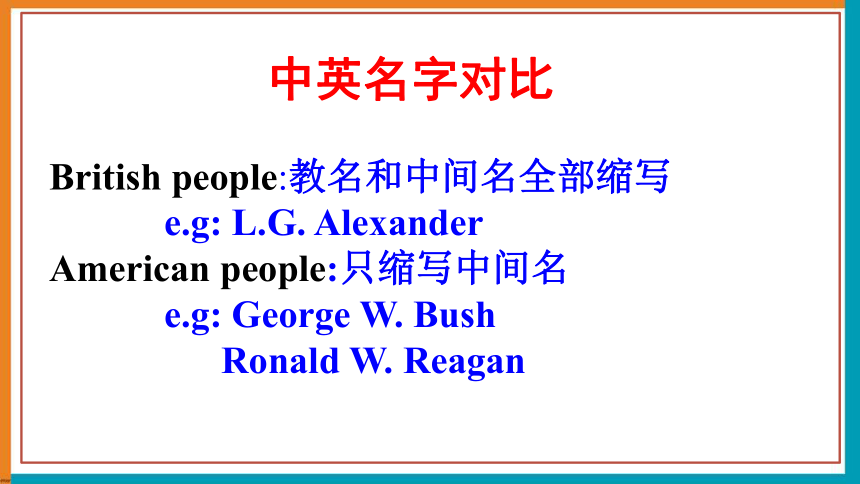 中英名字对比

British people:教名和中间名全部缩写
e.g: L.G. Alexander
American people:只缩写中间名
e.g: George W. Bush
Ronald W. Reagan